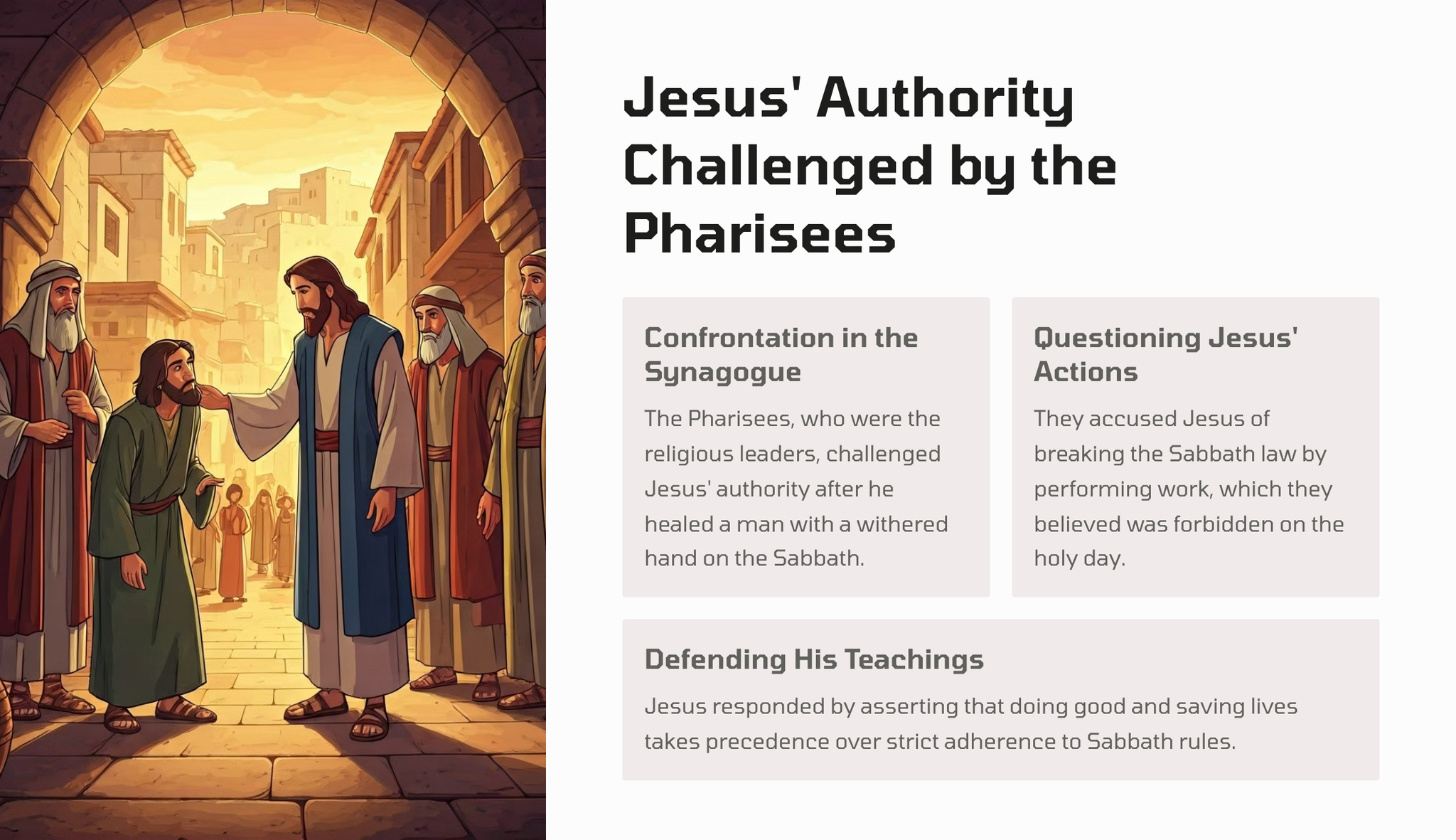 Jesus' Authority Challenged by the Pharisees

Confrontation in the Synagogue

The Pharisees, who were the religious leaders, challenged Jesus' authority after he healed a man with a withered hand on the Sabbath.

Questioning Jesus' Actions

They accused Jesus of breaking the Sabbath law by performing work, which they believed was forbidden on the holy day.

Defending His Teachings

Jesus responded by asserting that doing good and saving lives takes precedence over strict adherence to Sabbath rules.